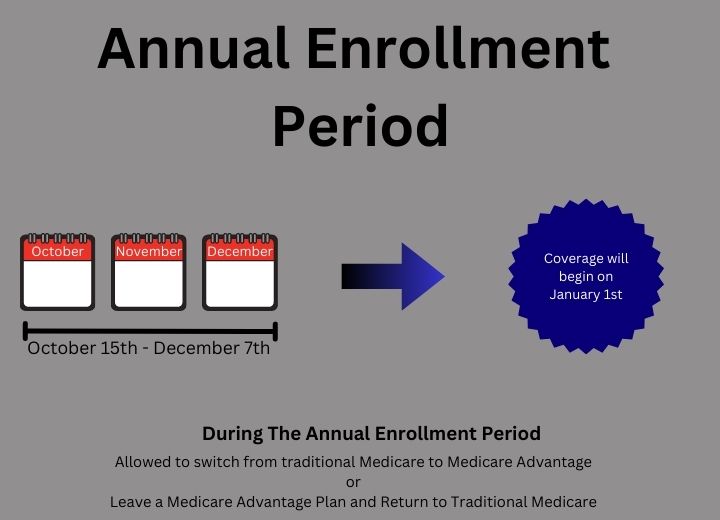 Annual Enrollment Period

October

November

December

October 15th - December 7th

Coverage will begin on January 1st

During The Annual Enrollment Period

Allowed to switch from traditional Medicare to Medicare Advantage
or
Leave a Medicare Advantage Plan and Return to Traditional Medicare